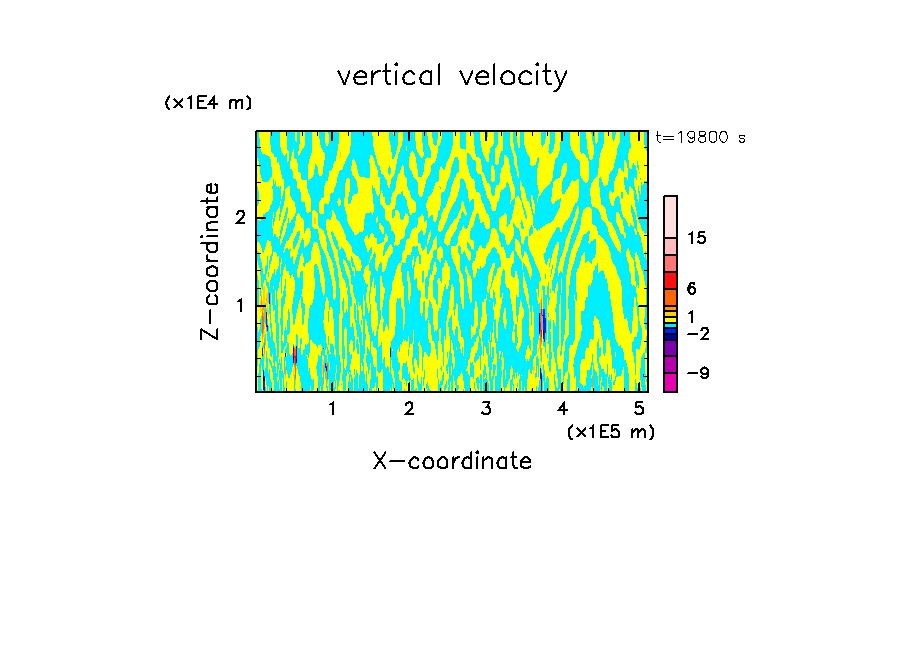 vertical velocity

(x1E4 m)

t=19800 s

Z-coordinate

2

1

15

6

1

−2

−9

1 2 3 4 5

(x1E5 m)

X-coordinate